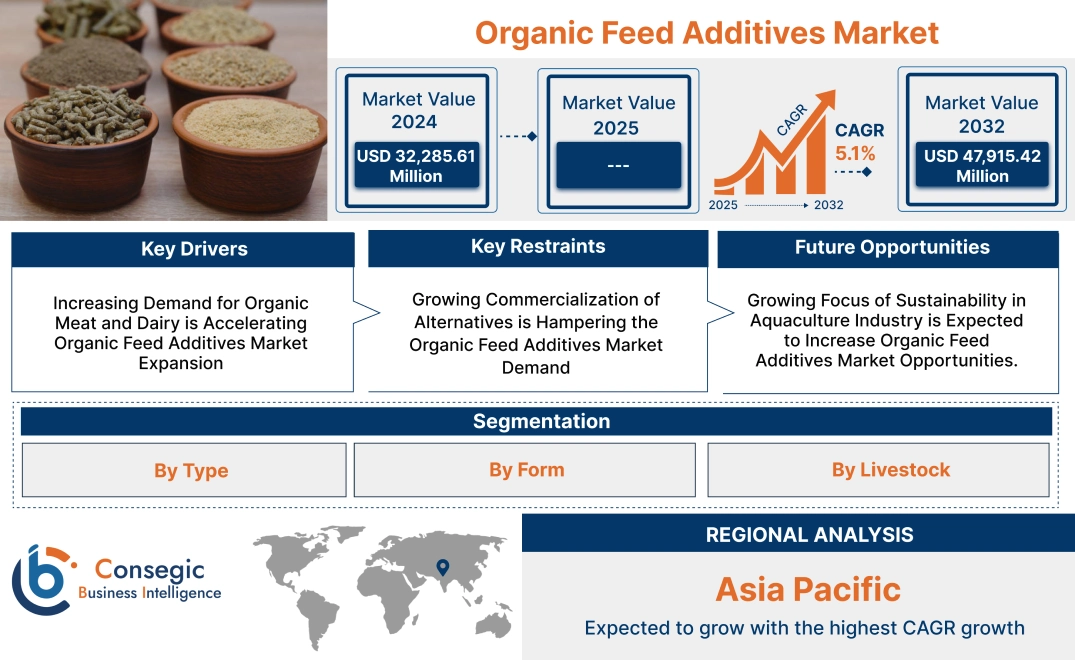 Organic Feed Additives Market

Market Value 2024

USD 32,285.61 Million

Market Value 2025

---

CAGR

CAGR 5.1%

2025 2032

Market Value 2032

USD 47,915.42 Million

Key Drivers

Increasing Demand for Organic Meat and Dairy is Accelerating Organic Feed Additives Market Expansion

Key Restraints

Growing Commercialization of Alternatives is Hampering the Organic Feed Additives Market Demand

Future Opportunities

Growing Focus of Sustainability in Aquaculture Industry is Expected to Increase Organic Feed Additives Market Opportunities.

Segmentation

By Type

By Form

By Livestock

Consegic Business Intelligence

REGIONAL ANALYSIS

Asia Pacific

Expected to grow with the highest CAGR growth